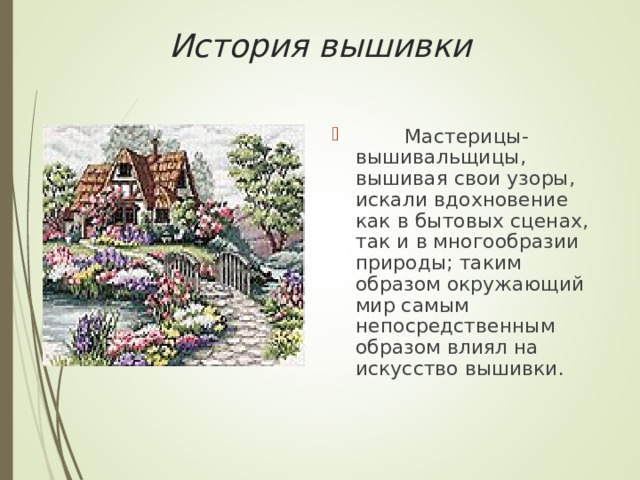 История вышивки

Мастерицы-вышивальщицы, вышивая свои узоры, искали вдохновение как в бытовых сценах, так и в многообразии природы; таким образом окружающий мир самым непосредственным образом влиял на искусство вышивки.